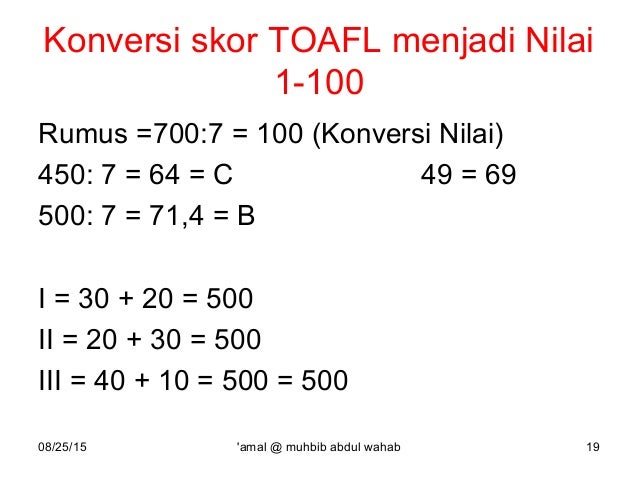 Konversi skor TOAFL menjadi Nilai 1-100

Rumus =700:7 = 100 (Konversi Nilai)
450: 7 = 64 = C 49 = 69
500: 7 = 71,4 = B

I = 30 + 20 = 500
II = 20 + 30 = 500
III = 40 + 10 = 500 = 500

08/25/15 'amal @ muhbib abdul wahab 19